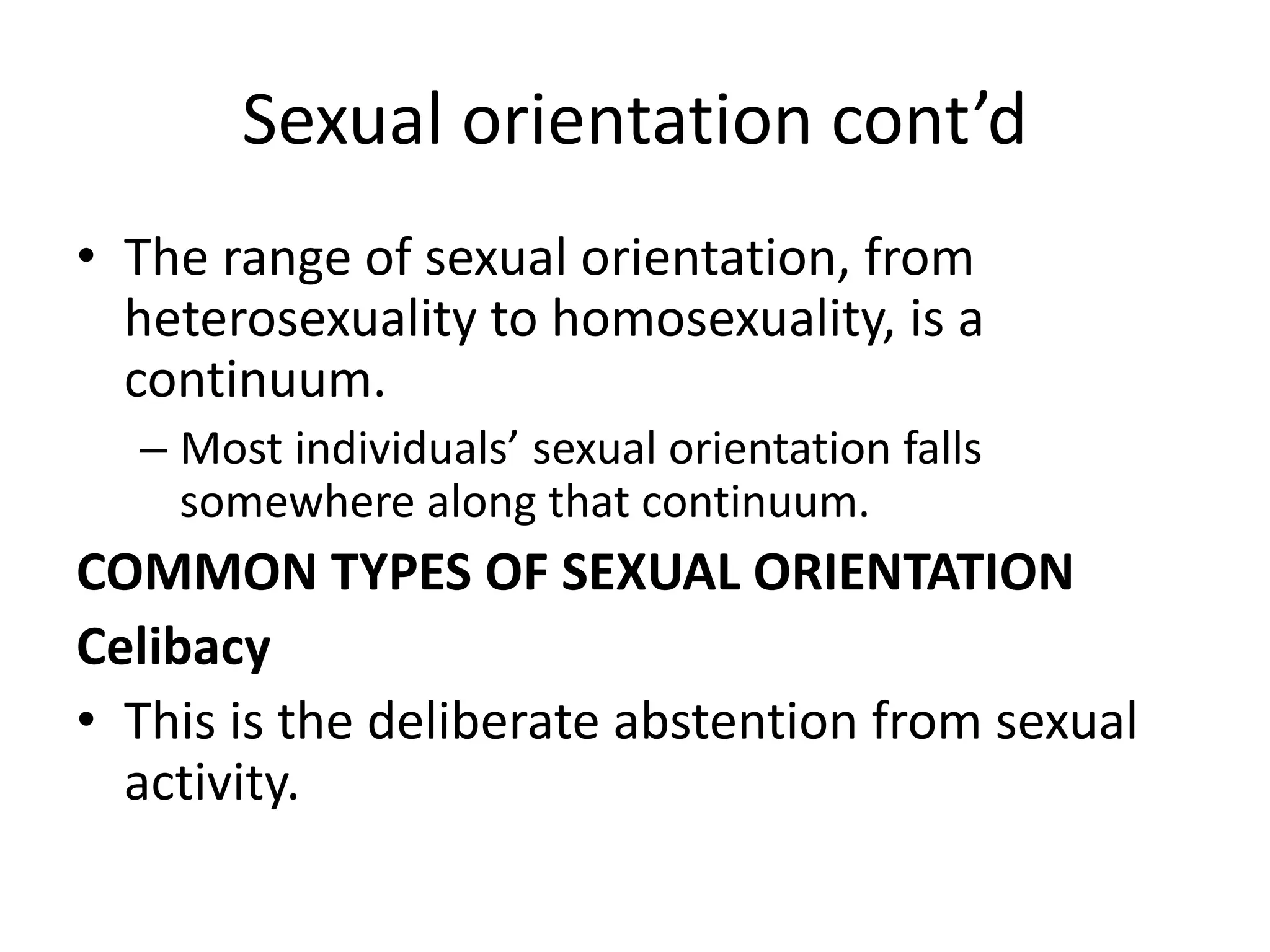 Sexual orientation cont’d

• The range of sexual orientation, from heterosexuality to homosexuality, is a continuum.

– Most individuals’ sexual orientation falls somewhere along that continuum.

COMMON TYPES OF SEXUAL ORIENTATION

Celibacy

• This is the deliberate abstention from sexual activity.